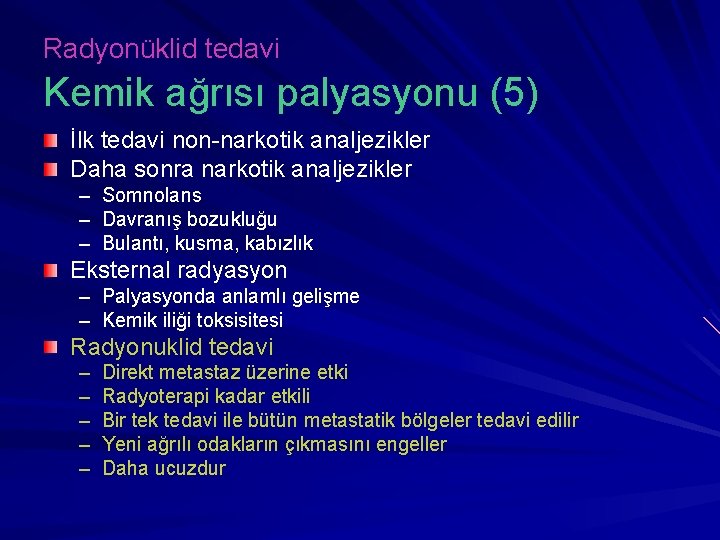 Radyonüklid tedavi

Kemik ağrısı palyasyonu (5)

İlk tedavi non-narkotik analjezikler

Daha sonra narkotik analjezikler
– Somnolans
– Davranış bozukluğu
– Bulantı, kusma, kabızlık

Eksternal radyasyon
– Palyasyonda anlamlı gelişme
– Kemik iliği toksisitesi

Radyonuklid tedavi
– Direkt metastaz üzerine etki
– Radyoterapi kadar etkili
– Bir tek tedavi ile bütün metastatik bölgeler tedavi edilir
– Yeni ağrılı odakların çıkmasını engeller
– Daha ucuzdur